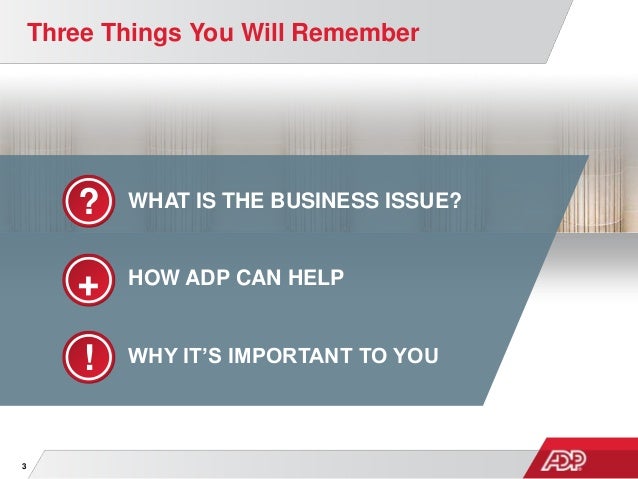 Three Things You Will Remember

? WHAT IS THE BUSINESS ISSUE?

+ HOW ADP CAN HELP

! WHY IT'S IMPORTANT TO YOU

3

ADP